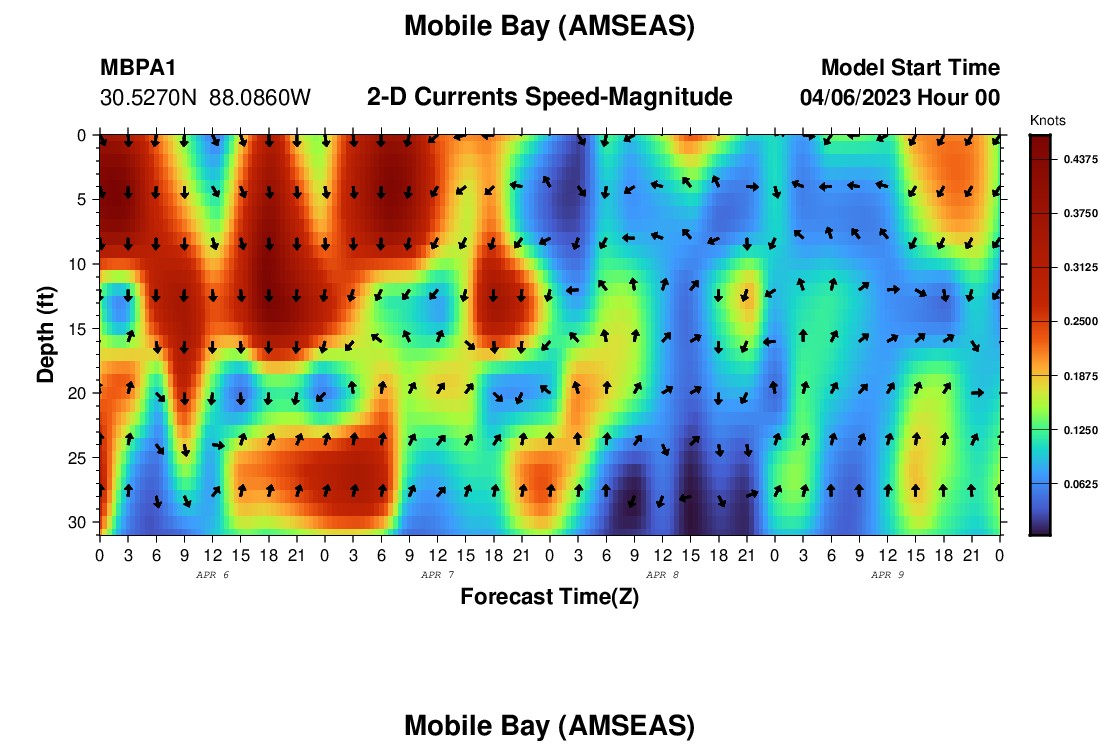 Mobile Bay (AMSEAS)

MBPA1
30.5270N 88.0860W

2-D Currents Speed-Magnitude

Model Start Time
04/06/2023 Hour 00

Knots
0.4375
0.3750
0.3125
0.2500
0.1875
0.1250
0.0625

Depth (ft)
0
5
10
15
20
25
30

0 3 6 9 12 15 18 21 0 3 6 9 12 15 18 21 0 3 6 9 12 15 18 21 0 3 6 9 12 15 18 21 0
APR 6
APR 7
APR 8
APR 9

Forecast Time(Z)

Mobile Bay (AMSEAS)